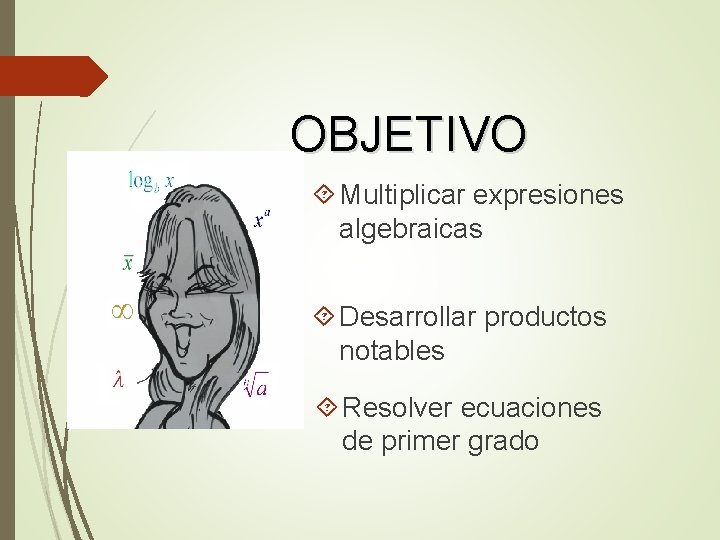 OBJETIVO

$\log_b x$

$x^a$

$\bar{x}$

$\infty$

$\lambda$

$\sqrt[n]{a}$

Multiplicar expresiones algebraicas

Desarrollar productos notables

Resolver ecuaciones de primer grado